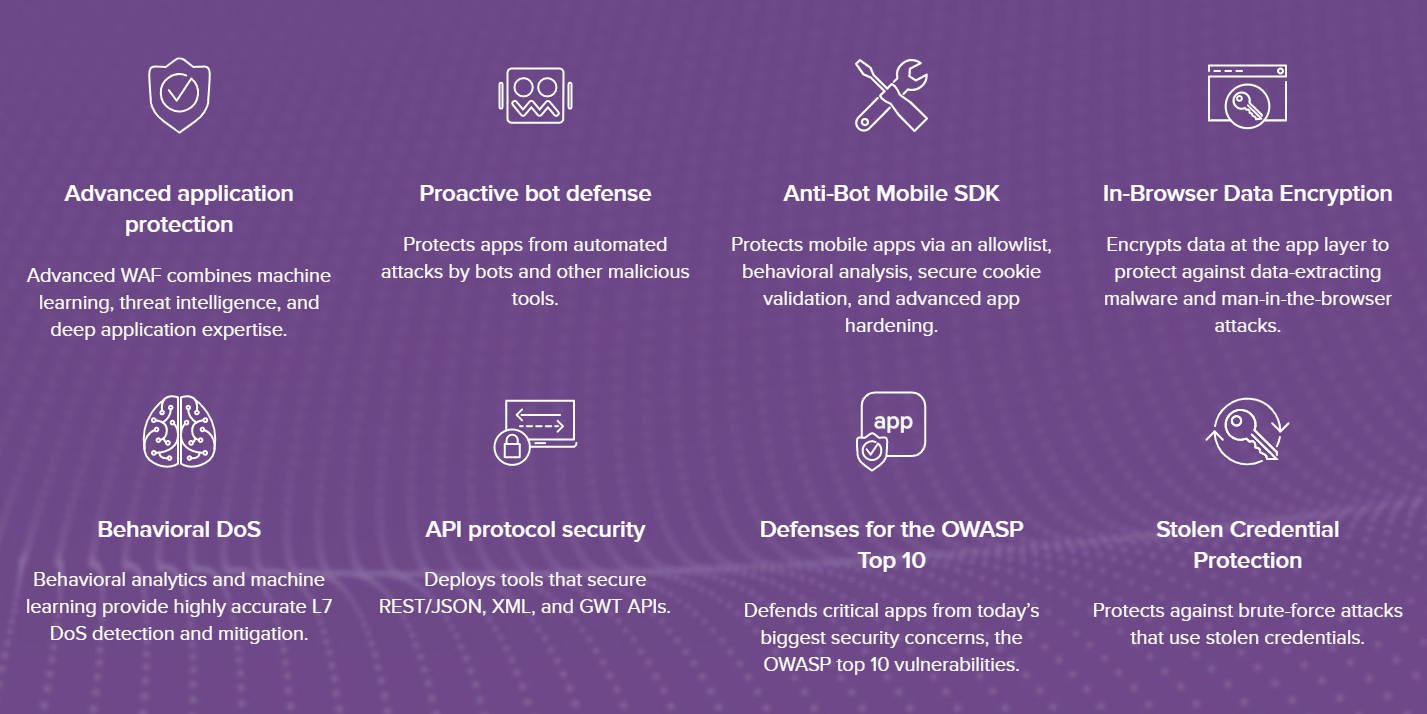 Advanced application protection

Advanced WAF combines machine learning, threat intelligence, and deep application expertise.

Proactive bot defense

Protects apps from automated attacks by bots and other malicious tools.

Anti-Bot Mobile SDK

Protects mobile apps via an allowlist, behavioral analysis, secure cookie validation, and advanced app hardening.

In-Browser Data Encryption

Encrypts data at the app layer to protect against data-extracting malware and man-in-the-browser attacks.

Behavioral DoS

Behavioral analytics and machine learning provide highly accurate L7 DoS detection and mitigation.

API protocol security

Deploys tools that secure REST/JSON, XML, and GWT APIs.

app

Defenses for the OWASP Top 10

Defends critical apps from today's biggest security concerns, the OWASP top 10 vulnerabilities.

Stolen Credential Protection

Protects against brute-force attacks that use stolen credentials.